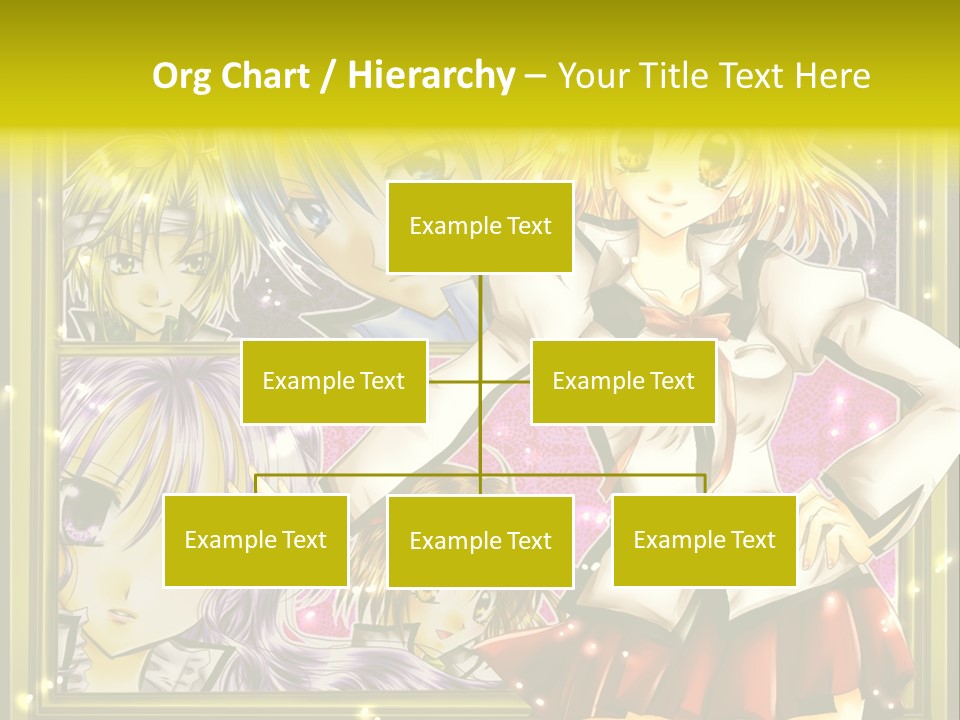 Org Chart / Hierarchy – Your Title Text Here

Example Text

Example Text

Example Text

Example Text

Example Text

Example Text